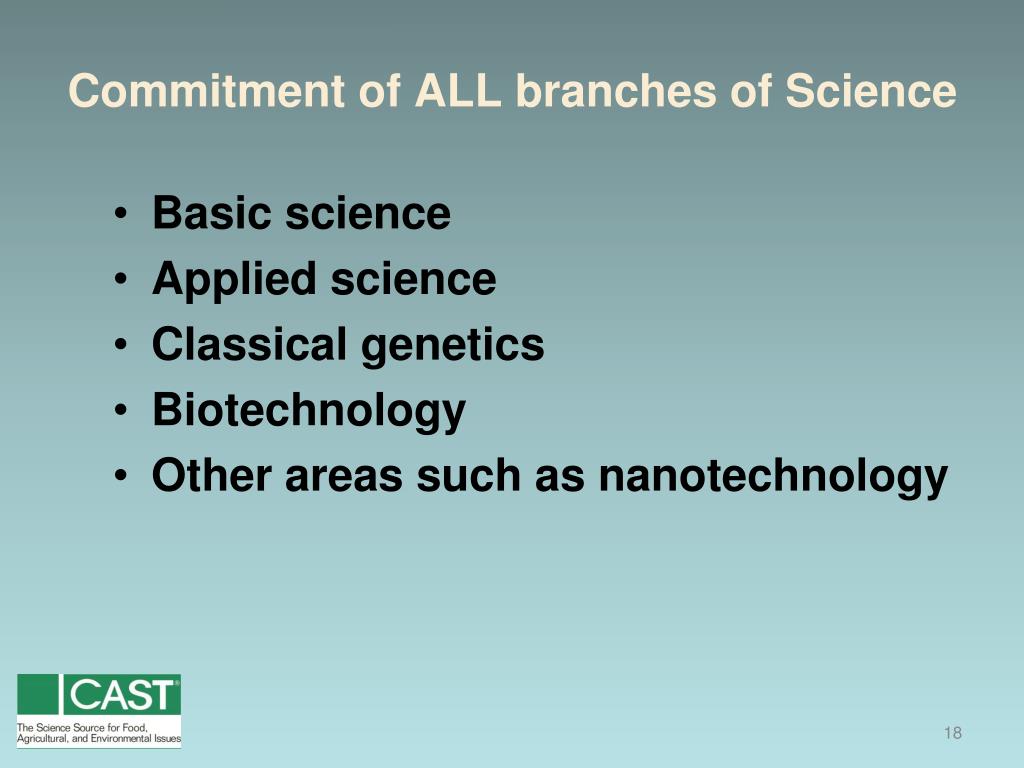 Commitment of ALL branches of Science

• Basic science
• Applied science
• Classical genetics
• Biotechnology
• Other areas such as nanotechnology

CAST®
The Science Source for Food, Agricultural, and Environmental Issues

18